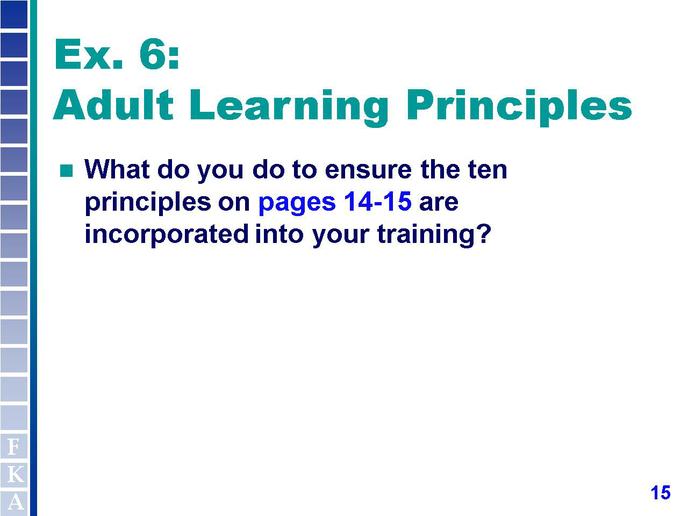 Ex. 6:
Adult Learning Principles

What do you do to ensure the ten principles on pages 14-15 are incorporated into your training?

F
K
A

15